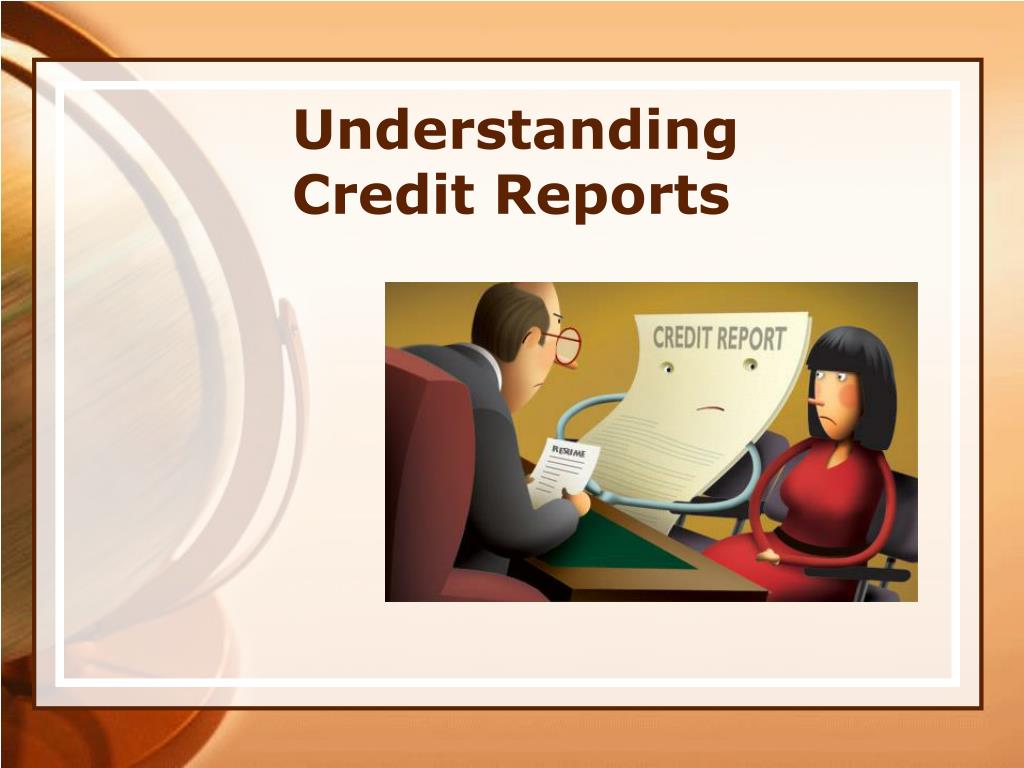 Understanding Credit Reports

CREDIT REPORT

RESUME